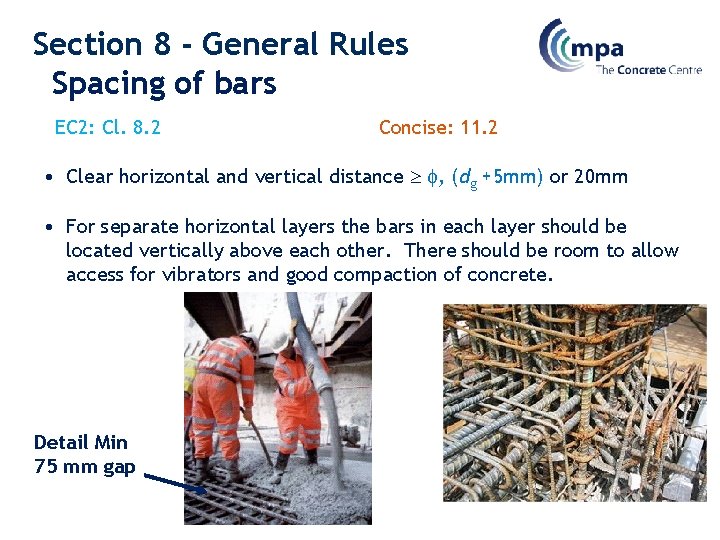 Section 8 - General Rules
Spacing of bars

mpa
The Concrete Centre

EC2: Cl. 8.2

Concise: 11.2

• Clear horizontal and vertical distance $\geq \phi$, ($d_g$ +5mm) or 20mm

• For separate horizontal layers the bars in each layer should be located vertically above each other. There should be room to allow access for vibrators and good compaction of concrete.

Detail Min
75 mm gap